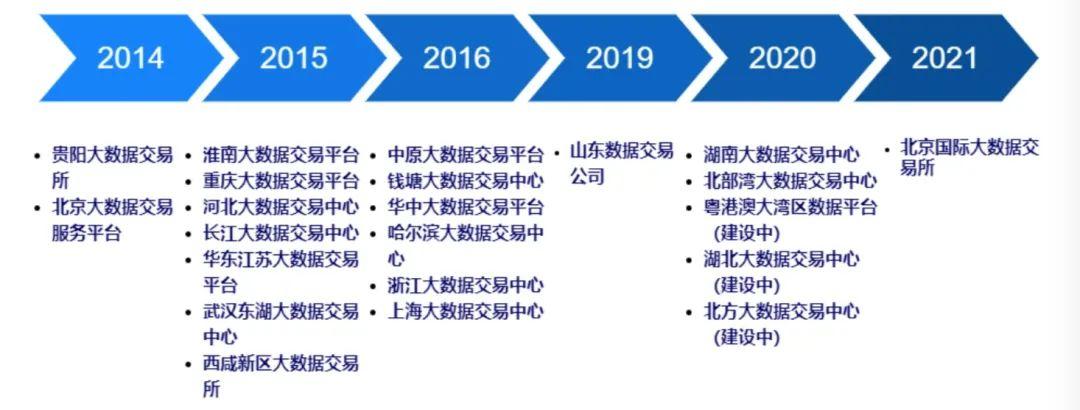 2014

2015

2016

2019

2020

2021

• 贵阳大数据交易所
• 北京大数据交易服务平台

• 淮南大数据交易平台
• 重庆大数据交易平台
• 河北大数据交易中心
• 长江大数据交易中心
• 华东江苏大数据交易平台
• 武汉东湖大数据交易中心
• 西咸新区大数据交易所

• 中原大数据交易平台
• 钱塘大数据交易中心
• 华中大数据交易平台
• 哈尔滨大数据交易中心
• 浙江大数据交易中心
• 上海大数据交易中心

• 山东数据交易公司

• 湖南大数据交易中心
• 北部湾大数据交易中心
• 粤港澳大湾区数据平台（建设中）
• 湖北大数据交易中心（建设中）
• 北方大数据交易中心（建设中）

• 北京国际大数据交易所